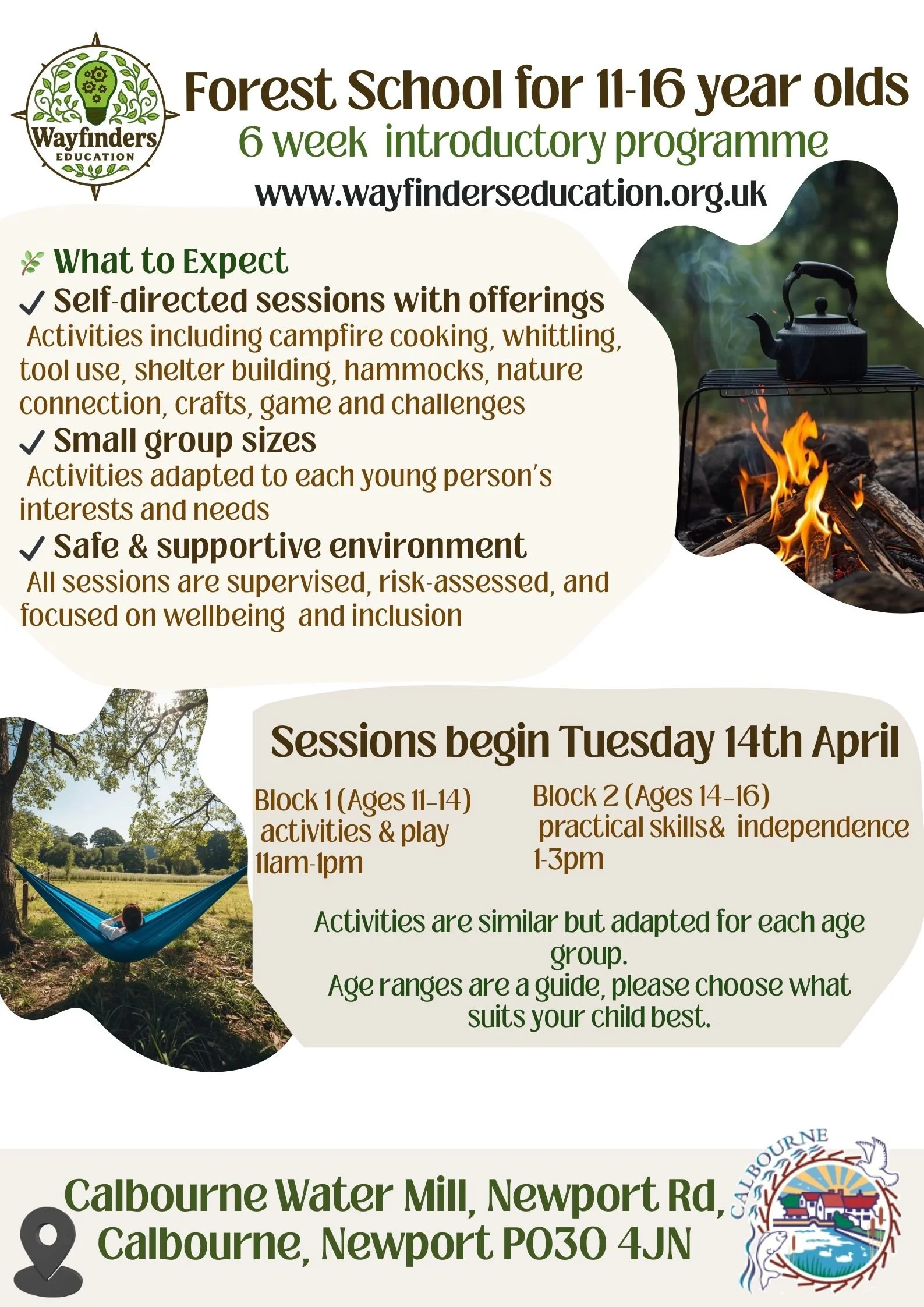 Wayfinders
EDUCATION

Forest School for 11-16 year olds
6 week introductory programme
www.wayfinderseducation.org.uk

What to Expect
✓ Self-directed sessions with offerings
Activities including campfire cooking, whittling, tool use, shelter building, hammocks, nature connection, crafts, game and challenges
✓ Small group sizes
Activities adapted to each young person's interests and needs
✓ Safe & supportive environment
All sessions are supervised, risk-assessed, and focused on wellbeing and inclusion

Sessions begin Tuesday 14th April

Block 1 (Ages 11-14)
activities & play
11am-1pm

Block 2 (Ages 14-16)
practical skills& independence
1-3pm

Activities are similar but adapted for each age group.
Age ranges are a guide, please choose what suits your child best.

Calbourne Water Mill, Newport Rd, Calbourne, Newport PO30 4JN

CALBOURNE